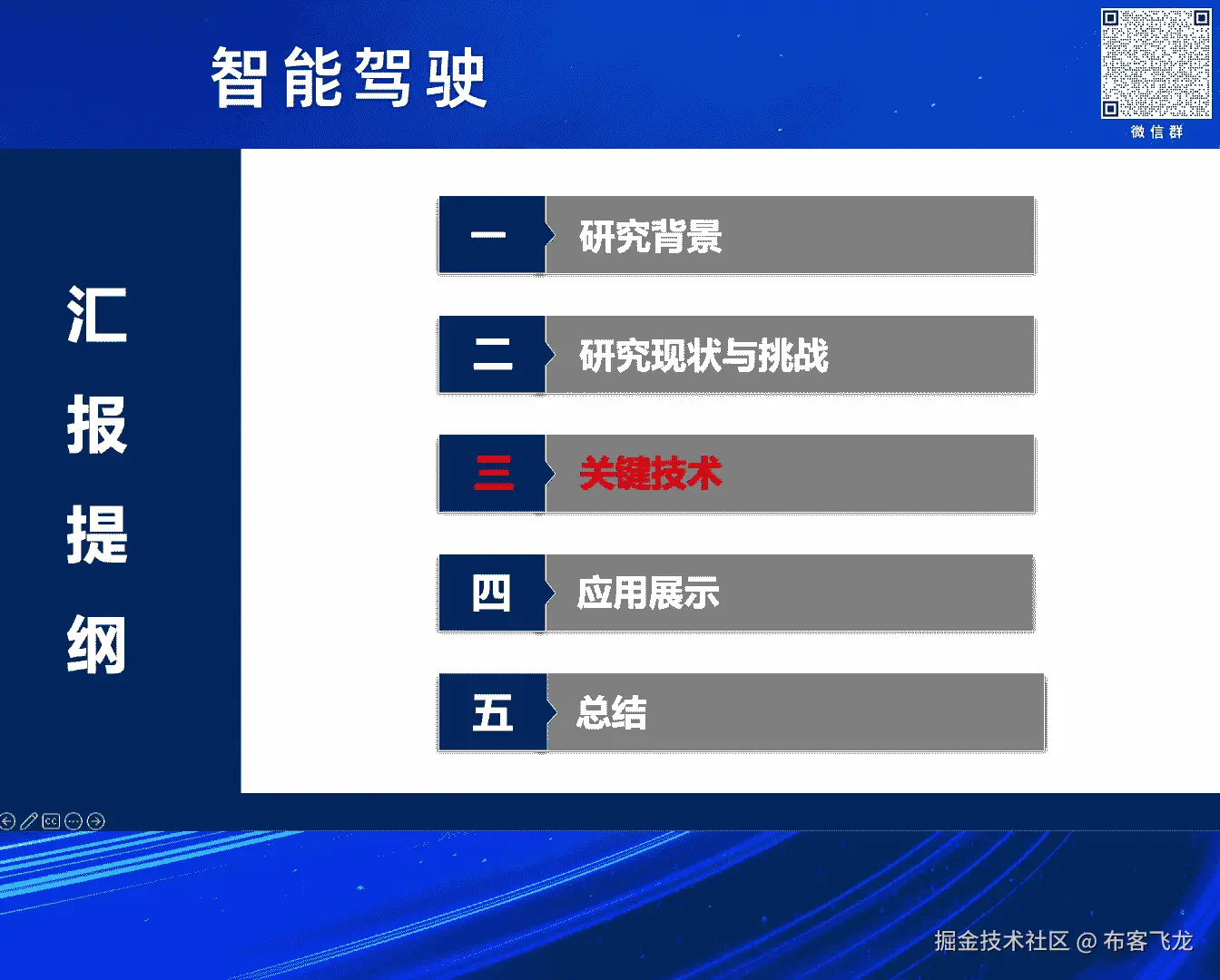 智能驾驶

微信群

汇报提纲

一 研究背景

二 研究现状与挑战

三 关键技术

四 应用展示

五 总结

掘金技术社区 @ 布客飞龙